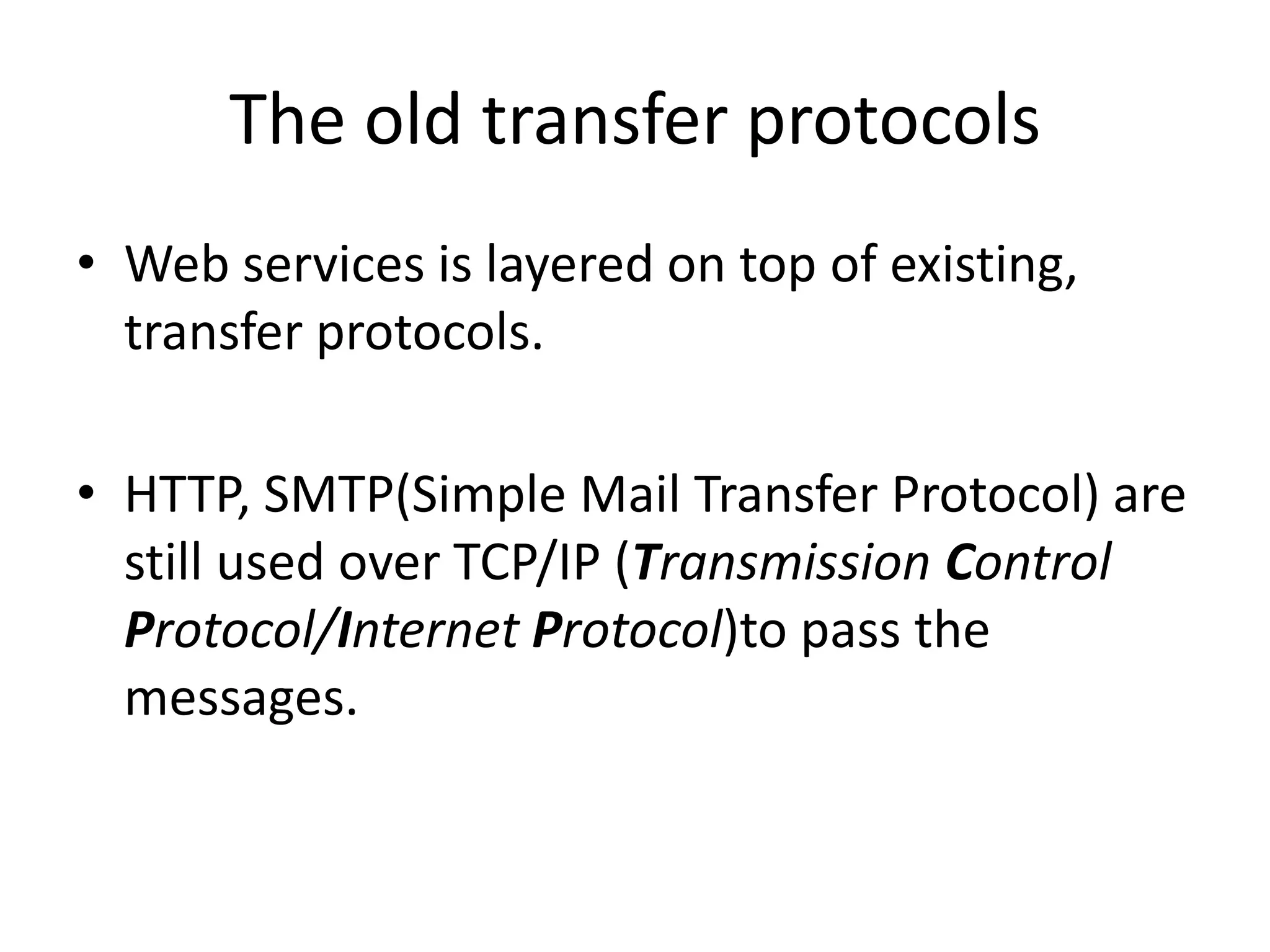 The old transfer protocols

• Web services is layered on top of existing, transfer protocols.

• HTTP, SMTP(Simple Mail Transfer Protocol) are still used over TCP/IP (Transmission Control Protocol/Internet Protocol)to pass the messages.